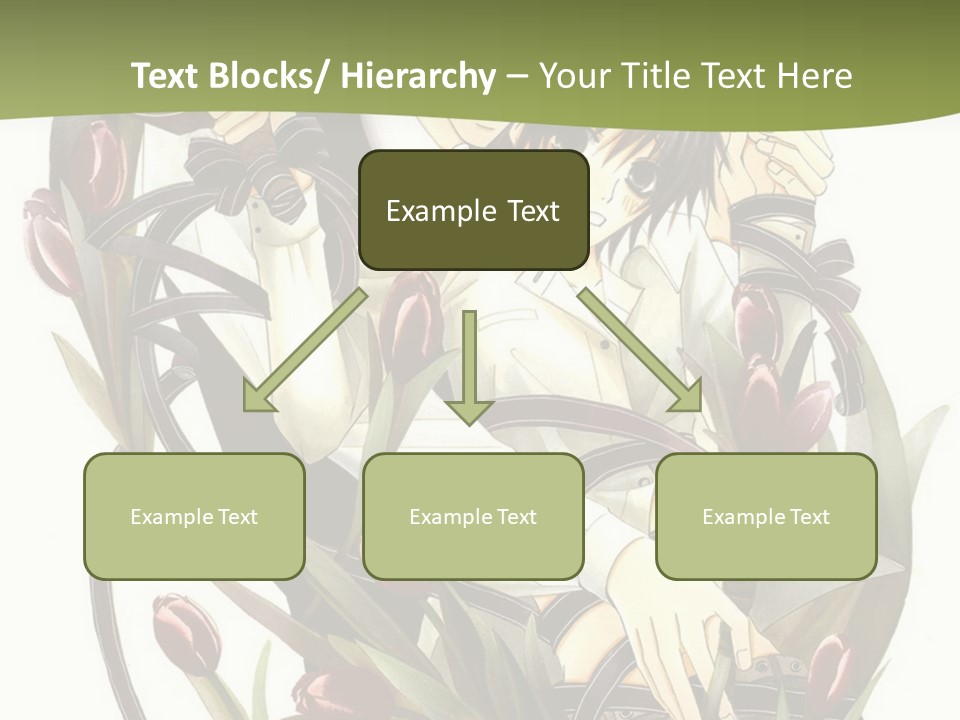 Text Blocks/ Hierarchy – Your Title Text Here

Example Text

Example Text

Example Text

Example Text